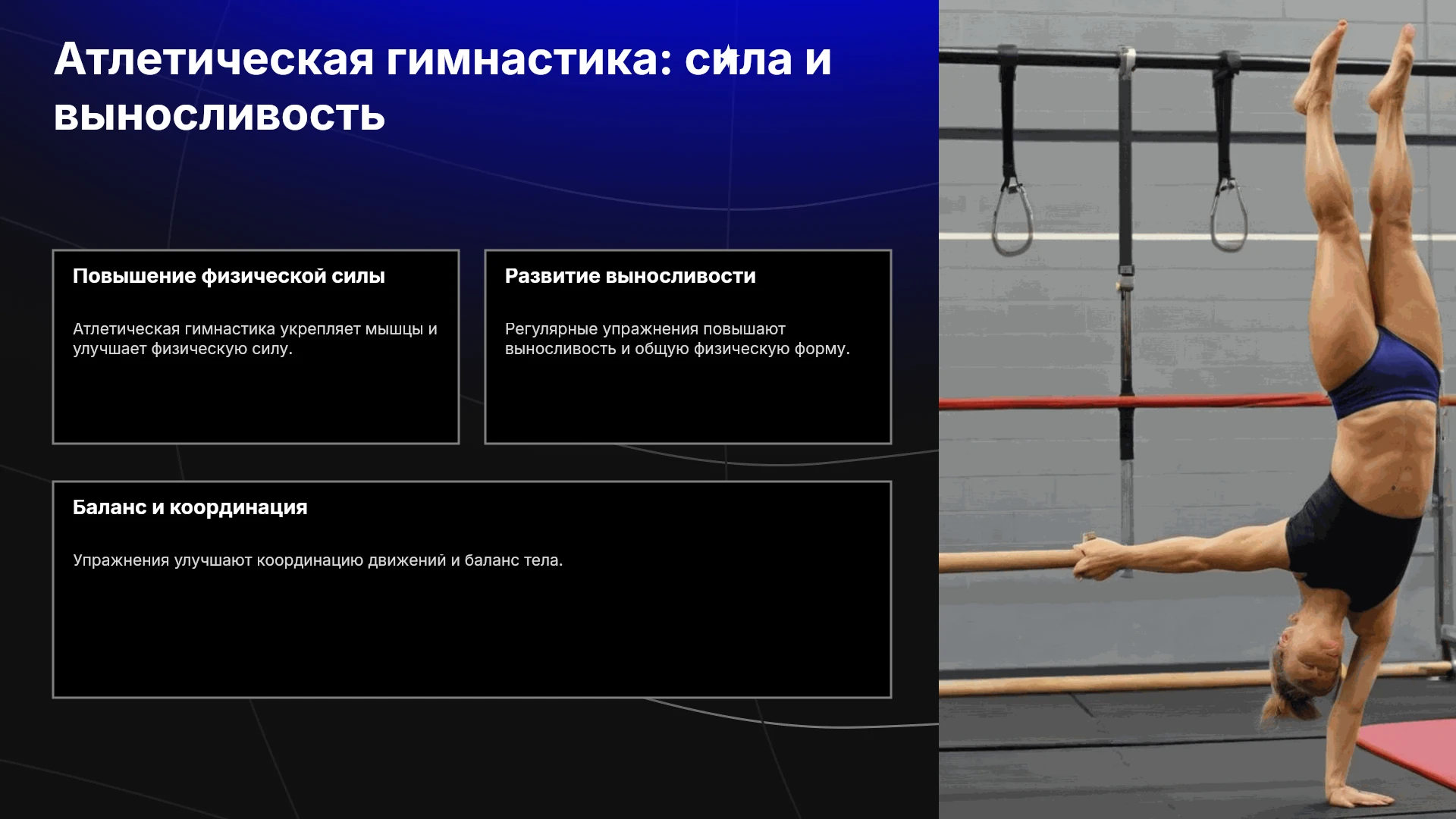 Атлетическая гимнастика: сила и выносливость

Повышение физической силы

Атлетическая гимнастика укрепляет мышцы и улучшает физическую силу.

Развитие выносливости

Регулярные упражнения повышают выносливость и общую физическую форму.

Баланс и координация

Упражнения улучшают координацию движений и баланс тела.